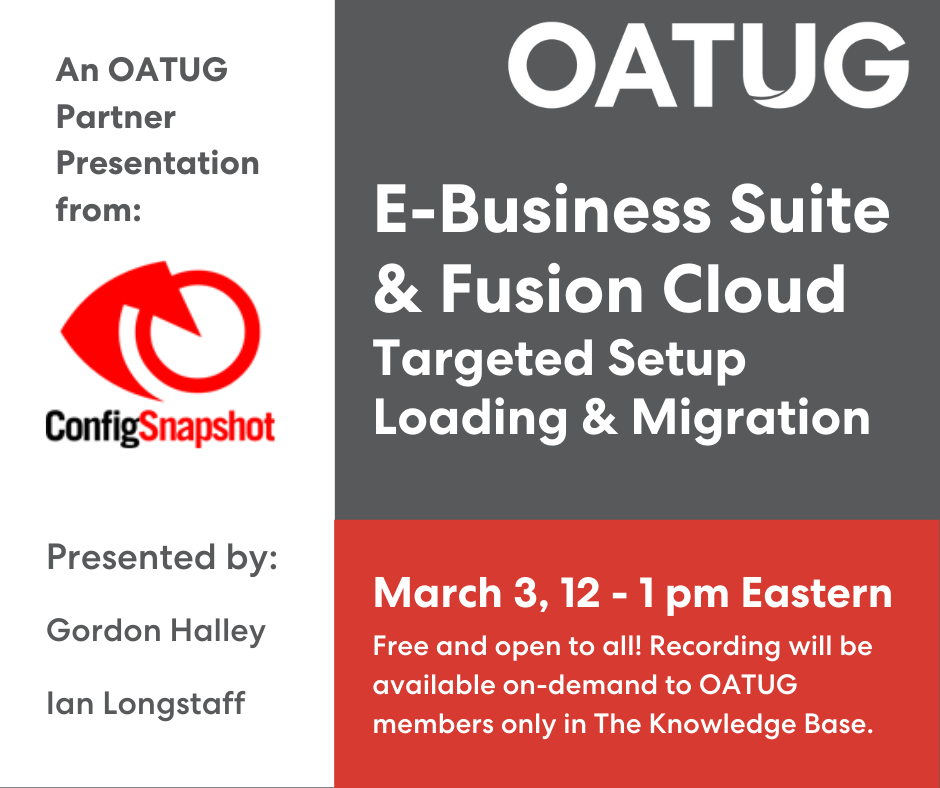 An OATUG Partner Presentation from:

ConfigSnapshot

Presented by:

Gordon Halley

Ian Longstaff

OATUG

E-Business Suite & Fusion Cloud

Targeted Setup Loading & Migration

March 3, 12 - 1 pm Eastern

Free and open to all! Recording will be available on-demand to OATUG members only in The Knowledge Base.